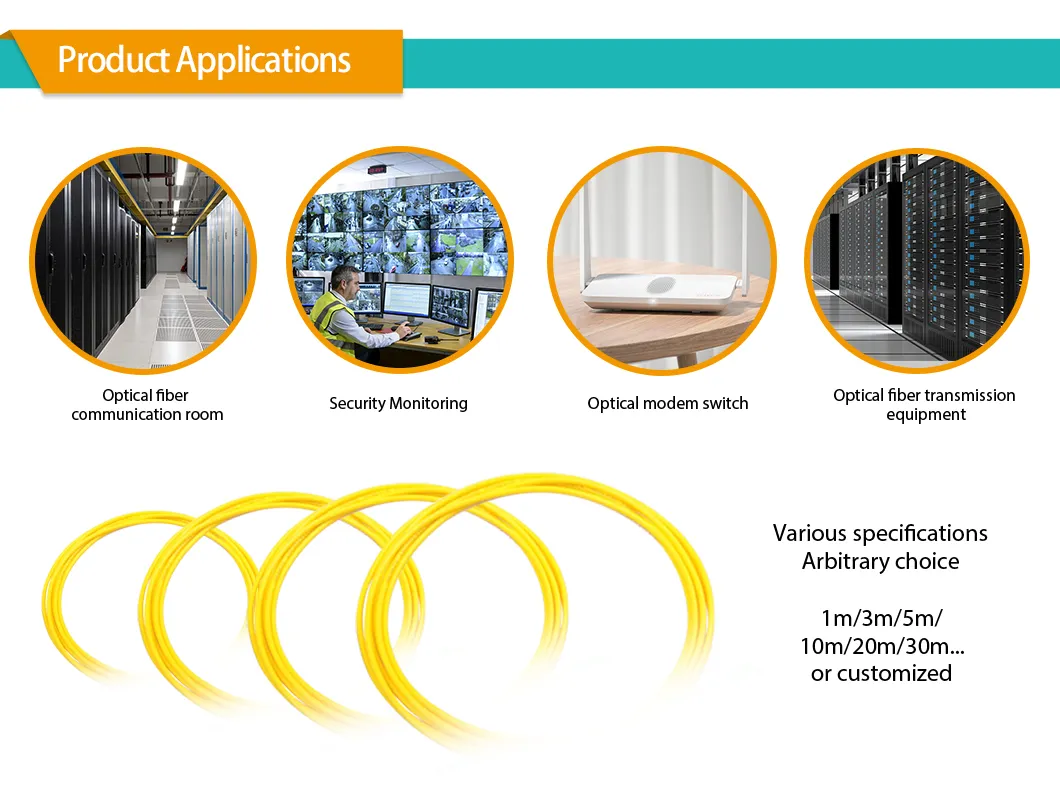 Product Applications

Optical fiber communication room

Security Monitoring

Optical modem switch

Optical fiber transmission equipment

Various specifications
Arbitrary choice

1m/3m/5m/
10m/20m/30m...
or customized